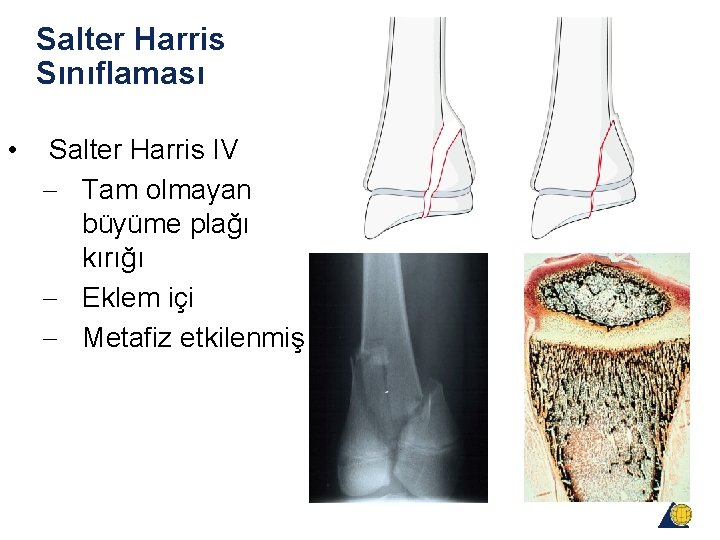 Salter Harris Sınıflaması

• Salter Harris IV
- Tam olmayan büyüme plağı kırığı
- Eklem içi
- Metafiz etkilenmiş